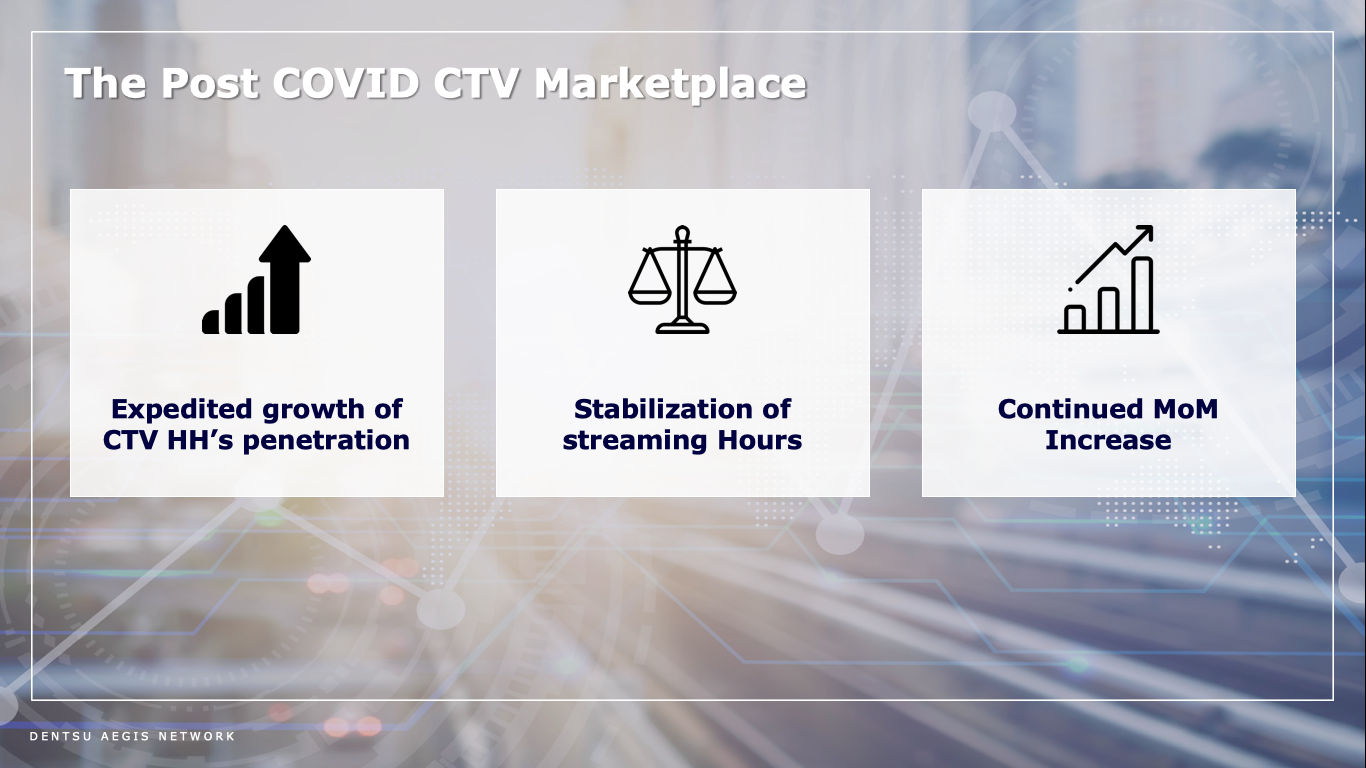 The Post COVID CTV Marketplace

Expedited growth of CTV HH’s penetration

Stabilization of streaming Hours

Continued MoM Increase

DENTSU AEGIS NETWORK